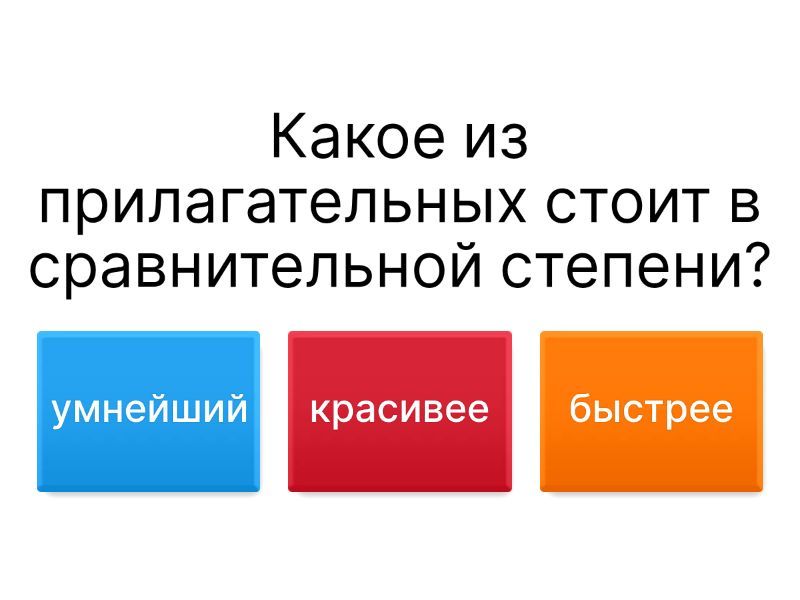 Какое из прилагательных стоит в сравнительной степени?

умнейший

красивее

быстрее